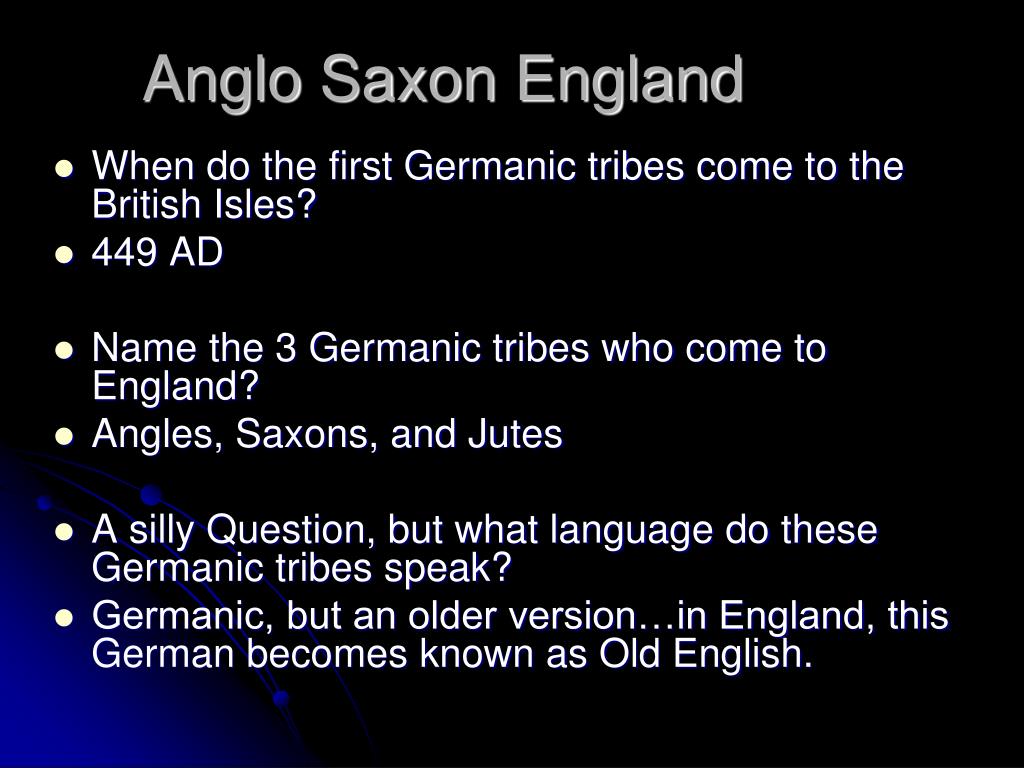 Anglo Saxon England

- When do the first Germanic tribes come to the British Isles?
- 449 AD

- Name the 3 Germanic tribes who come to England?
- Angles, Saxons, and Jutes

- A silly Question, but what language do these Germanic tribes speak?
- Germanic, but an older version…in England, this German becomes known as Old English.